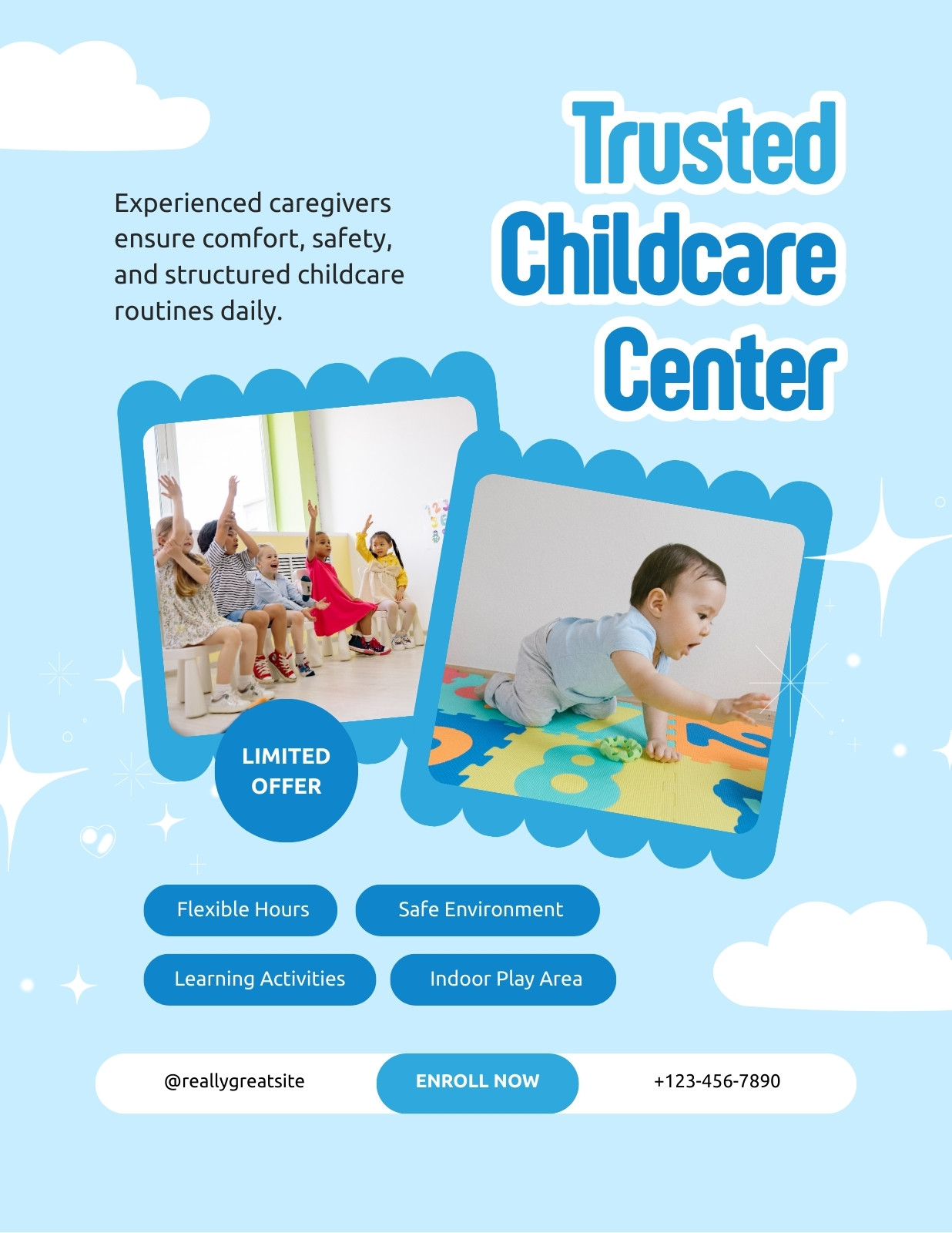 Trusted Childcare Center

Experienced caregivers ensure comfort, safety, and structured childcare routines daily.

LIMITED OFFER

Flexible Hours

Safe Environment

Learning Activities

Indoor Play Area

@reallygreatsite

ENROLL NOW

+123-456-7890